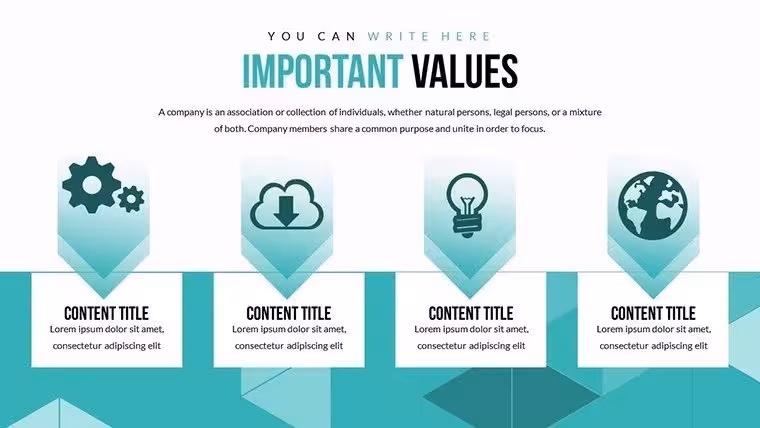 YOU CAN WRITE HERE

IMPORTANT VALUES

A company is an association or collection of individuals, whether natural persons, legal persons, or a mixture of both. Company members share a common purpose and unite in order to focus.

CONTENT TITLE
Lorem ipsum dolor sit amet, consectetur adipiscing elit

CONTENT TITLE
Lorem ipsum dolor sit amet, consectetur adipiscing elit

CONTENT TITLE
Lorem ipsum dolor sit amet, consectetur adipiscing elit

CONTENT TITLE
Lorem ipsum dolor sit amet, consectetur adipiscing elit